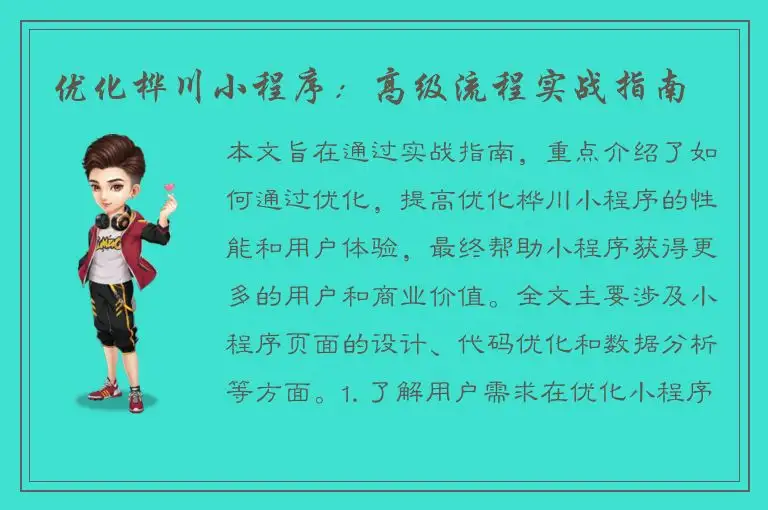 优化桦川小程序：高级流程实战指南

本文旨在通过实战指南，重点介绍了如何通过优化，提高优化桦川小程序的性能和用户体验，最终帮助小程序获得更多的用户和商业价值。全文主要涉及小程序页面的设计、代码优化和数据分析等方面。1. 了解用户需求在优化小程序